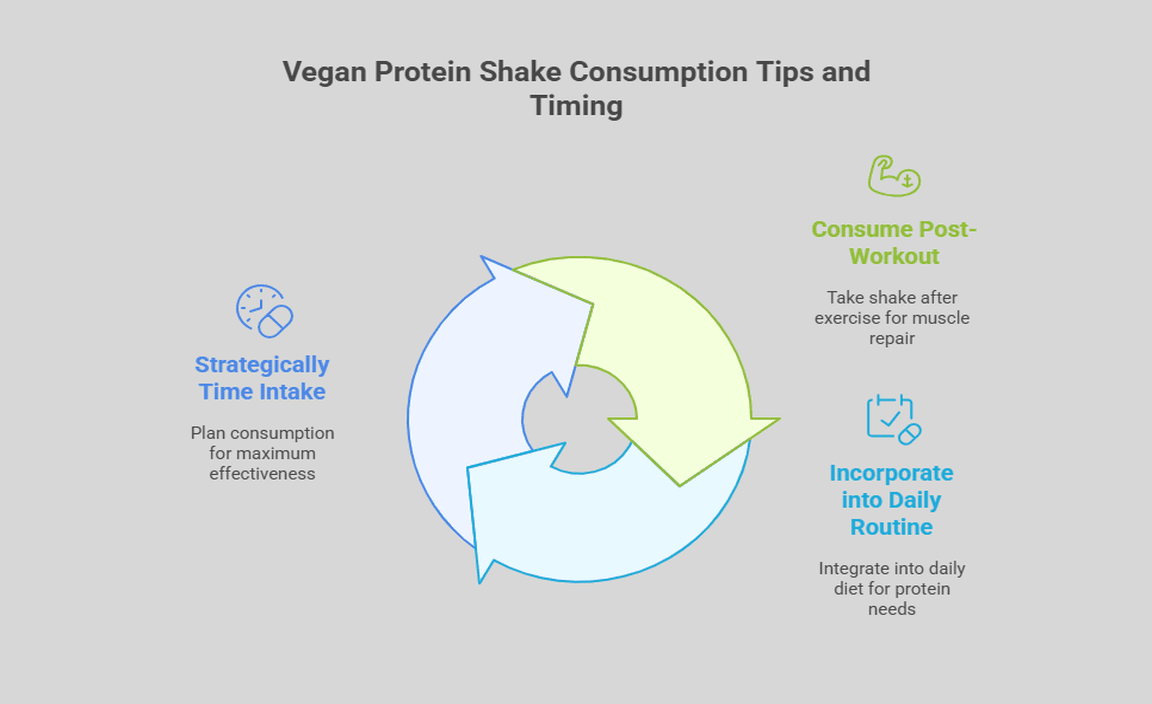 Vegan Protein Shake Consumption Tips and Timing

Strategically Time Intake

Plan consumption for maximum effectiveness

Consume Post-Workout

Take shake after exercise for muscle repair

Incorporate into Daily Routine

Integrate into daily diet for protein needs